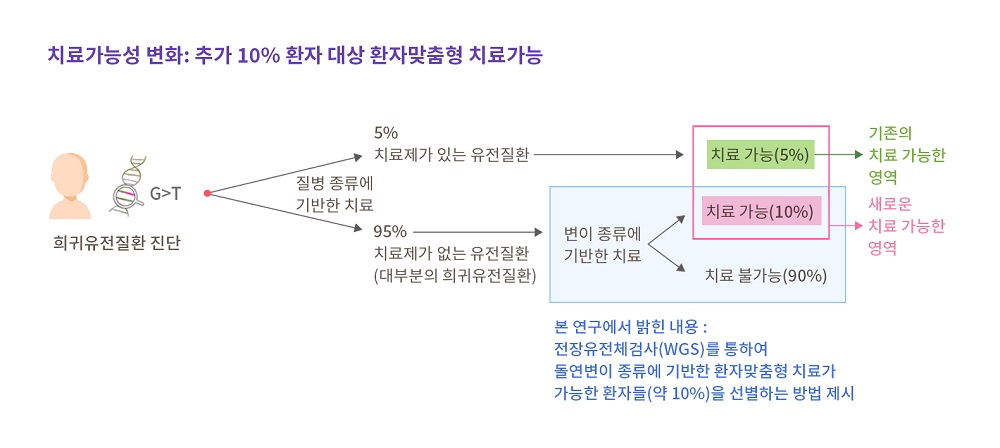 치료가능성 변화: 추가 10% 환자 대상 환자맞춤형 치료가능

G>T

희귀유전질환 진단

질병 종류에 기반한 치료

5%
치료제가 있는 유전질환

95%
치료제가 없는 유전질환
(대부분의 희귀유전질환)

변이 종류에 기반한 치료

치료 가능(5%)

치료 가능(10%)

치료 불가능(90%)

기존의 치료 가능한 영역

새로운 치료 가능한 영역

본 연구에서 밝힌 내용 :
전장유전체검사(WGS)를 통하여
돌연변이 종류에 기반한 환자맞춤형 치료가
가능한 환자들(약 10%)을 선별하는 방법 제시